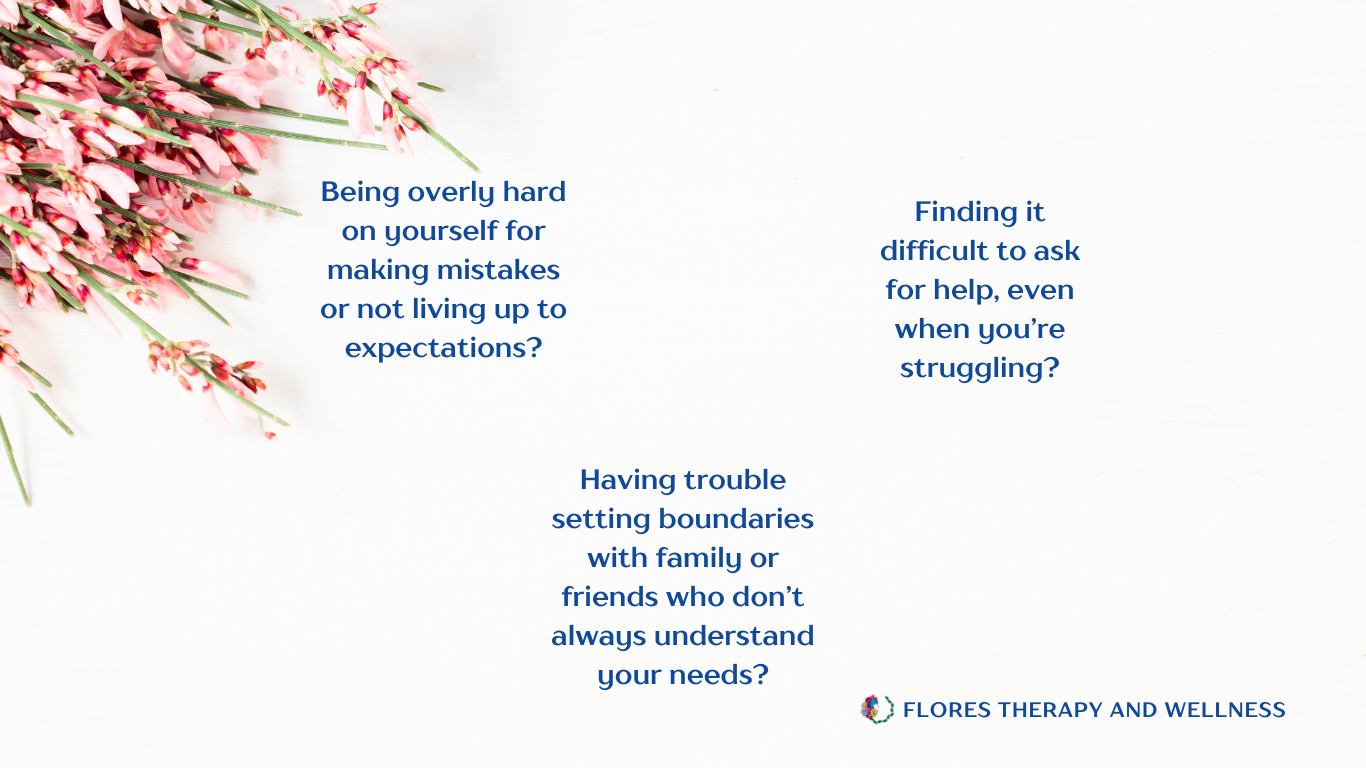 Being overly hard on yourself for making mistakes or not living up to expectations?

Finding it difficult to ask for help, even when you're struggling?

Having trouble setting boundaries with family or friends who don't always understand your needs?

FLORES THERAPY AND WELLNESS